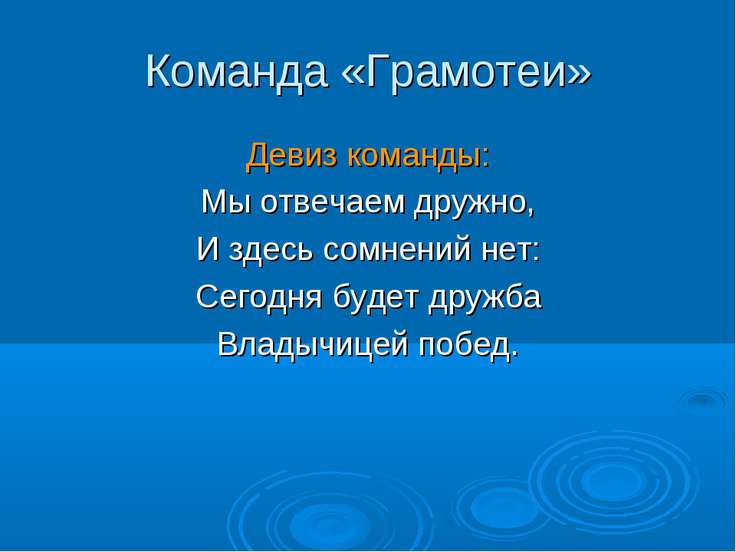 Команда «Грамотеи»

Девиз команды:
Мы отвечаем дружно,
И здесь сомнений нет:
Сегодня будет дружба
Владычицей побед.